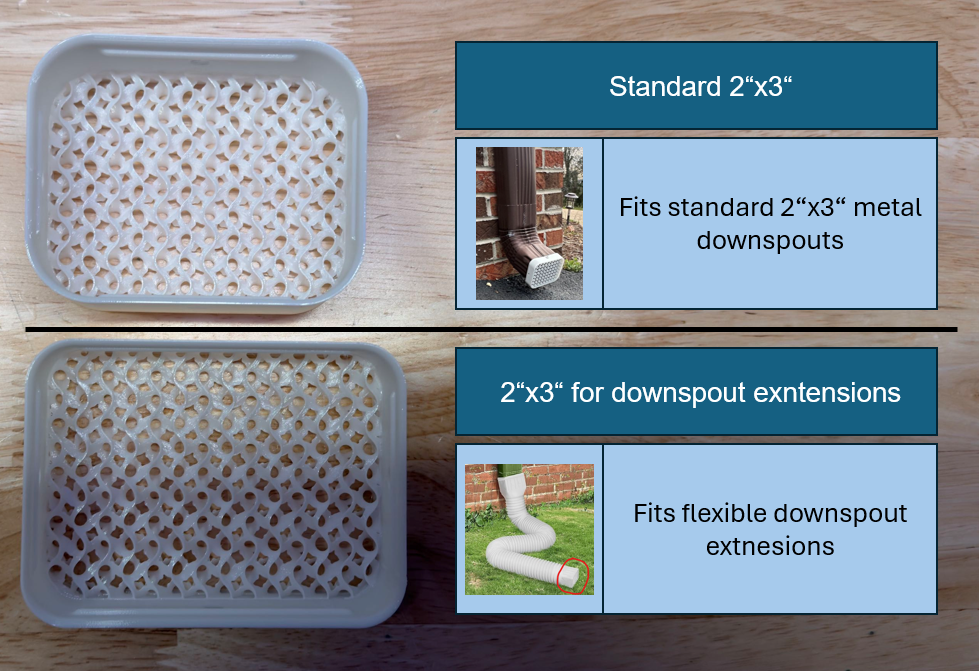 Standard 2“x3“

Fits standard 2“x3“ metal downspouts

2“x3“ for downspout exntensions

Fits flexible downspout extnesions